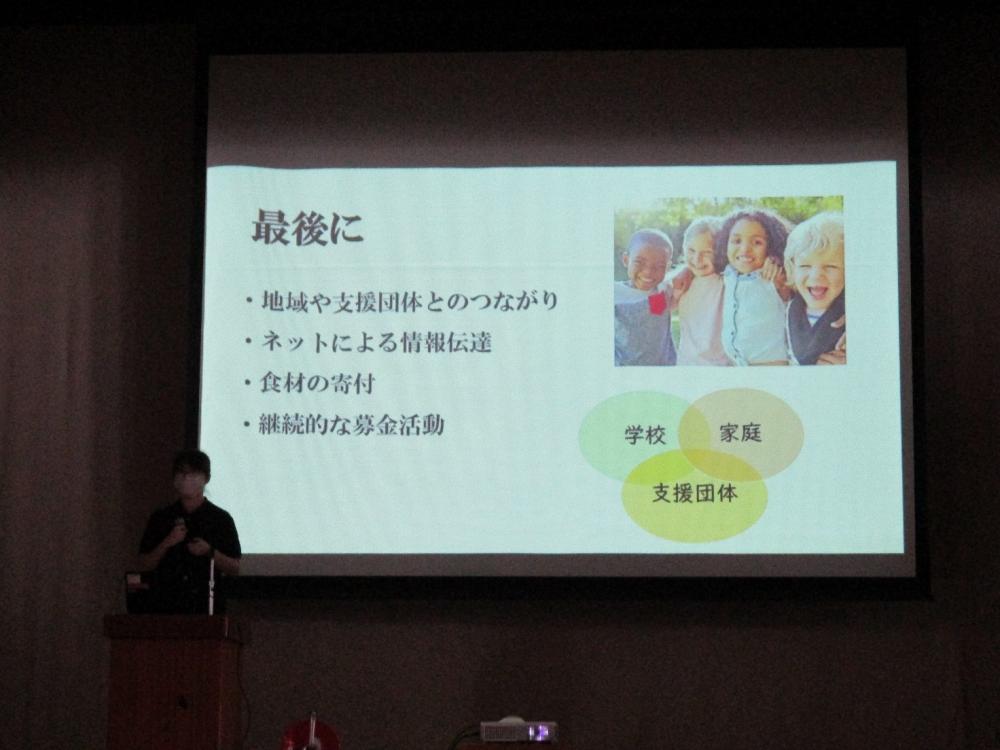 最後に

・地域や支援団体とのつながり
・ネットによる情報伝達
・食材の寄付
・継続的な募金活動

学校
家庭
支援団体